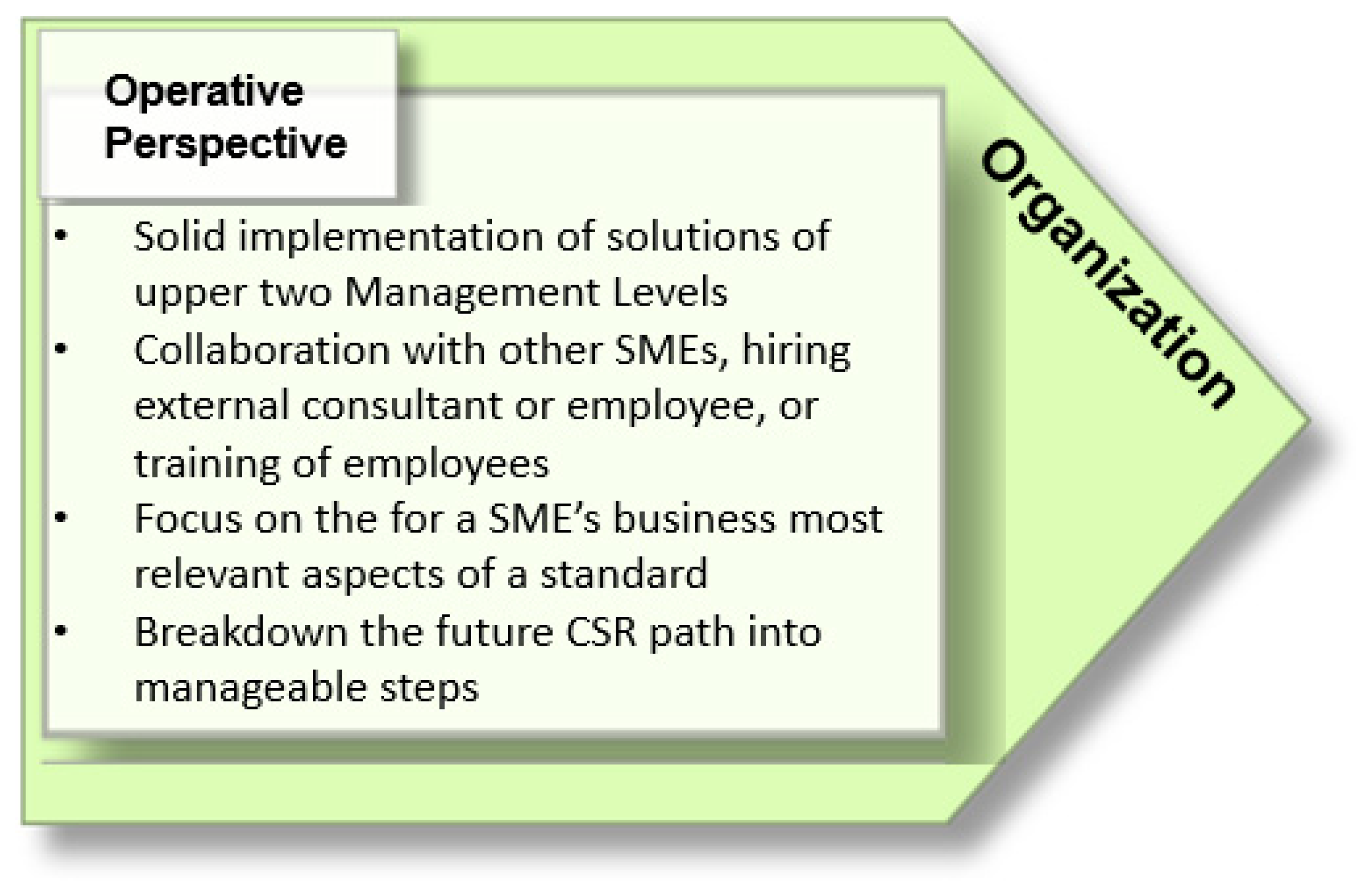 Operative Perspective

• Solid implementation of solutions of upper two Management Levels
• Collaboration with other SMEs, hiring external consultant or employee, or training of employees
• Focus on the for a SME's business most relevant aspects of a standard
• Breakdown the future CSR path into manageable steps

Organization